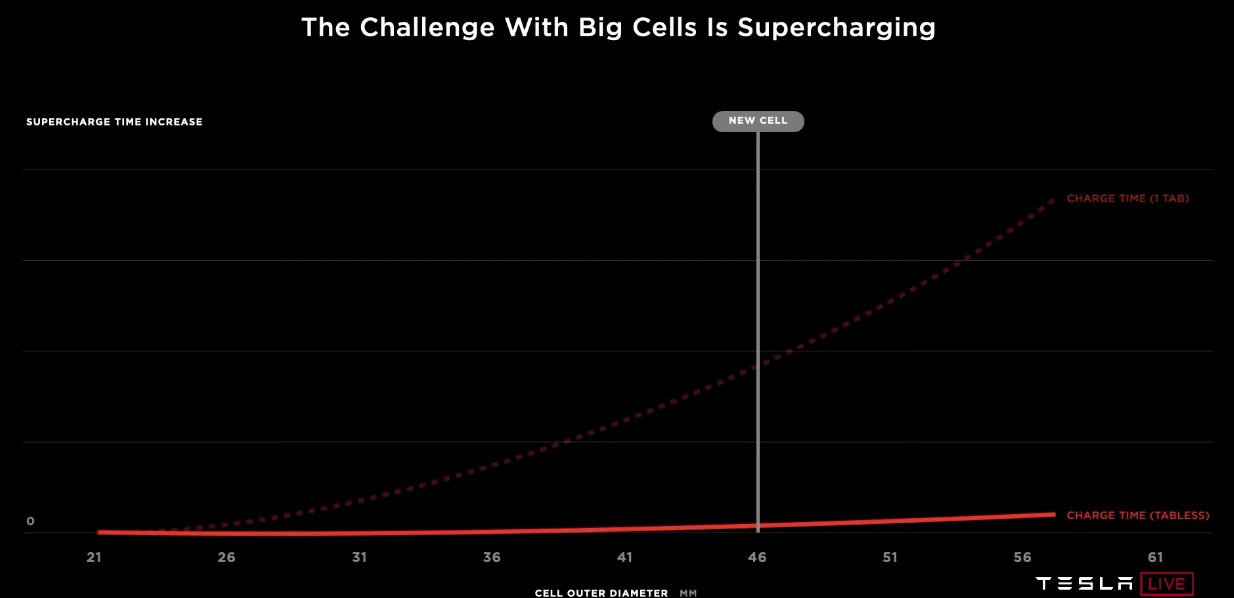 The Challenge With Big Cells Is Supercharging

SUPERCHARGE TIME INCREASE

NEW CELL

CHARGE TIME (1 TAB)

CHARGE TIME (TABLESS)

0

21 26 31 36 41 46 51 56 61

CELL OUTER DIAMETER MM

TESLA LIVE